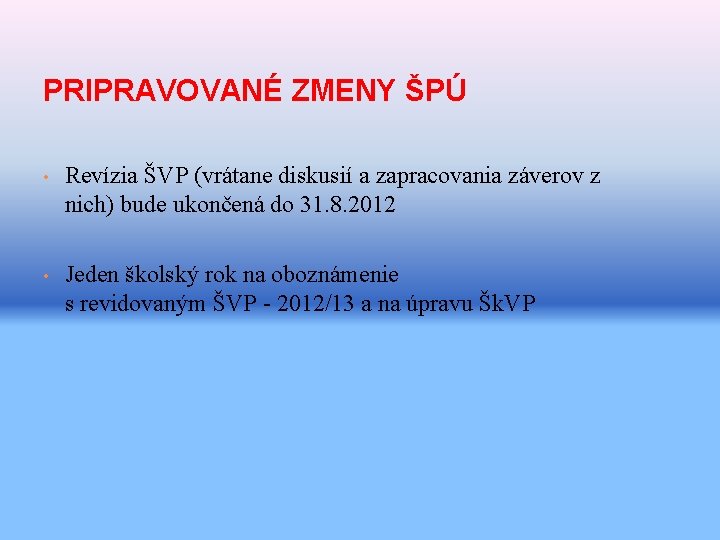 PRIPRAVOVANÉ ZMENY ŠPÚ

• Revízia ŠVP (vrátane diskusií a zapracovania záverov z nich) bude ukončená do 31.8.2012

• Jeden školský rok na oboznámenie s revidovaným ŠVP - 2012/13 a na úpravu ŠkVP